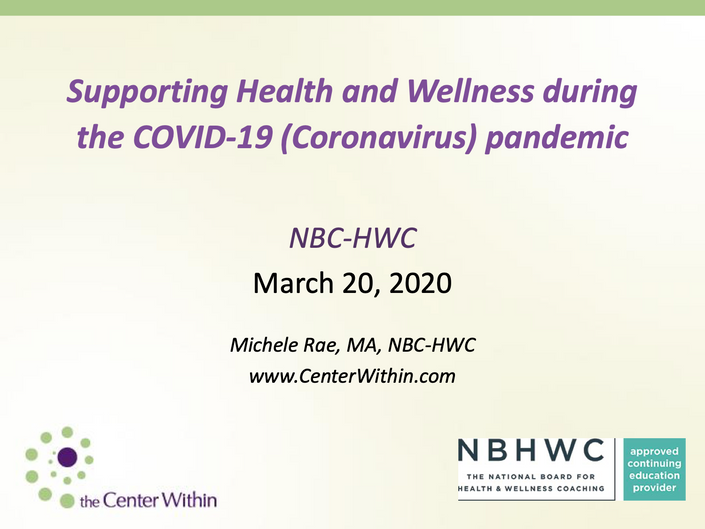 Supporting Health and Wellness during the COVID-19 (Coronavirus) pandemic

NBC-HWC

March 20, 2020

Michele Rae, MA, NBC-HWC
www.CenterWithin.com

the Center Within

NBHWC
THE NATIONAL BOARD FOR HEALTH & WELLNESS COACHING

approved continuing education provider